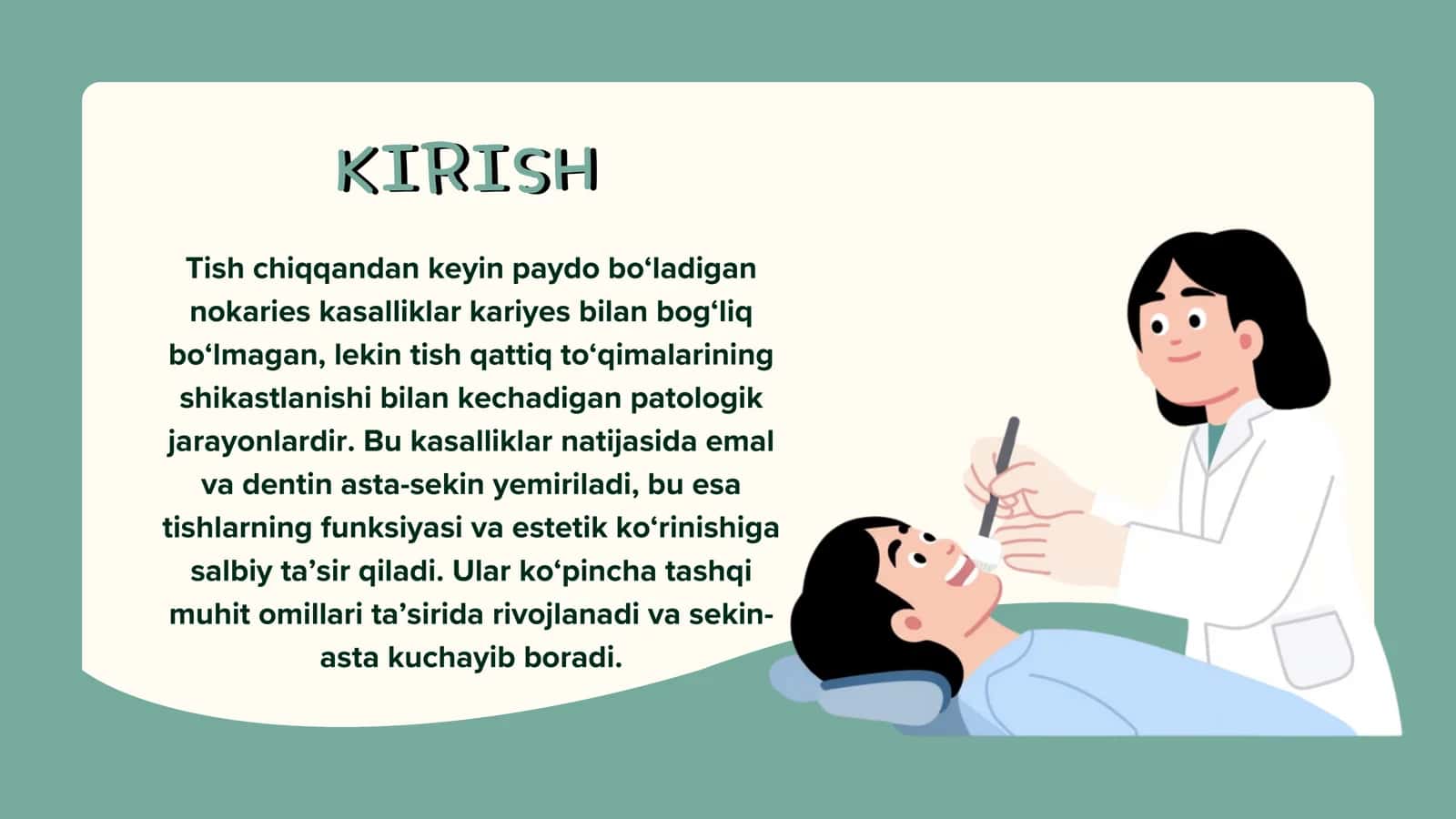 KIRISH

Tish chiqqandan keyin paydo bo‘ladigan nokaries kasalliklar kariyes bilan bog‘liq bo‘lmagan, lekin tish qattiq to‘qimalarining shikastlanishi bilan kechadigan patologik jarayonlardir. Bu kasalliklar natijasida emal va dentin asta-sekin yemiriladi, bu esa tishlarning funksiyasi va estetik ko‘rinishiga salbiy ta’sir qiladi. Ular ko‘pincha tashqi muhit omillari ta’sirida rivojlanadi va sekin-asta kuchayib boradi.